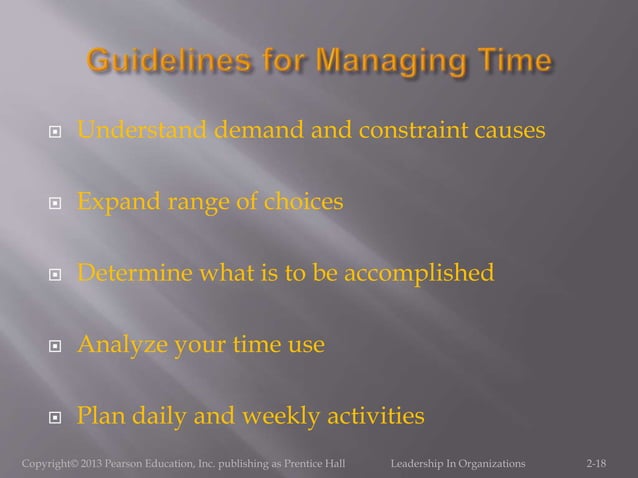 Guidelines for Managing Time

Understand demand and constraint causes

Expand range of choices

Determine what is to be accomplished

Analyze your time use

Plan daily and weekly activities

Copyright© 2013 Pearson Education, Inc. publishing as Prentice Hall Leadership In Organizations 2-18